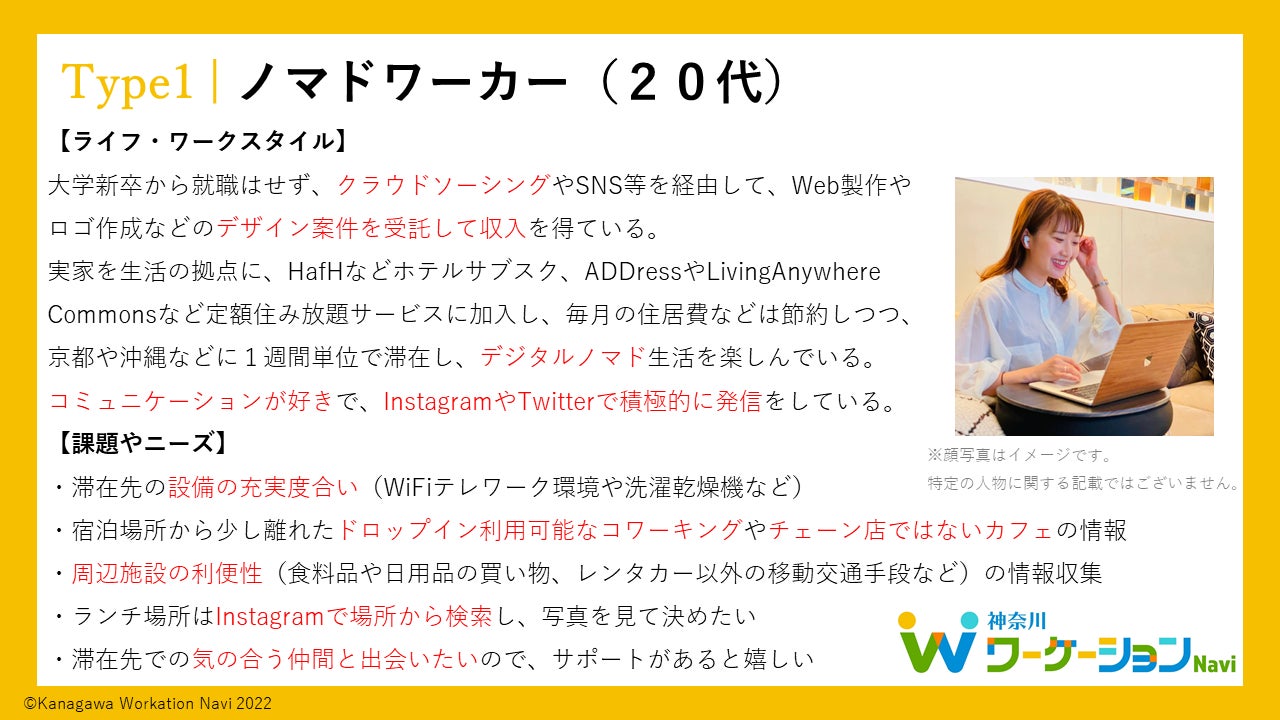 Type1｜ノマドワーカー（２０代）

【ライフ・ワークスタイル】

大学新卒から就職はせず、クラウドソーシングやSNS等を経由して、Web製作やロゴ作成などのデザイン案件を受託して収入を得ている。

実家を生活の拠点に、HafHなどホテルサブスク、ADDressやLivingAnywhere Commonsなど定額住み放題サービスに加入し、毎月の住居費などは節約しつつ、京都や沖縄などに１週間単位で滞在し、デジタルノマド生活を楽しんでいる。

コミュニケーションが好きで、InstagramやTwitterで積極的に発信をしている。

※顔写真はイメージです。
特定の人物に関する記載ではございません。

【課題やニーズ】

・滞在先の設備の充実度合い（WiFiテレワーク環境や洗濯乾燥機など）

・宿泊場所から少し離れたドロップイン利用可能なコワーキングやチェーン店ではないカフェの情報

・周辺施設の利便性（食料品や日用品の買い物、レンタカー以外の移動交通手段など）の情報収集

・ランチ場所はInstagramで場所から検索し、写真を見て決めたい

・滞在先での気の合う仲間と出会いたいので、サポートがあると嬉しい

神奈川
ワーケーションNavi

©Kanagawa Workation Navi 2022